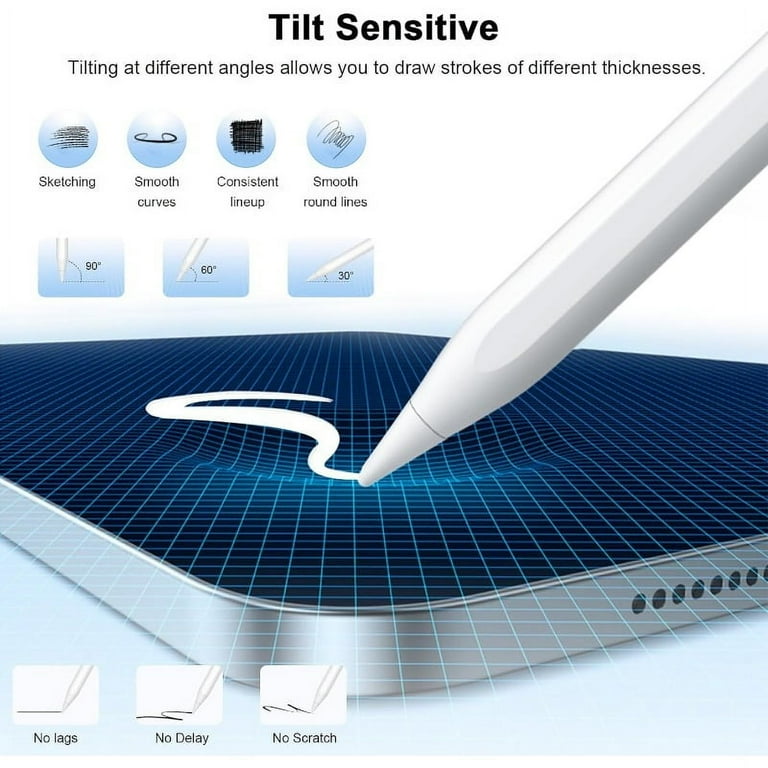 Tilt Sensitive

Tilting at different angles allows you to draw strokes of different thicknesses.

Sketching

Smooth curves

Consistent lineup

Smooth round lines

90°

60°

30°

No lags

No Delay

No Scratch